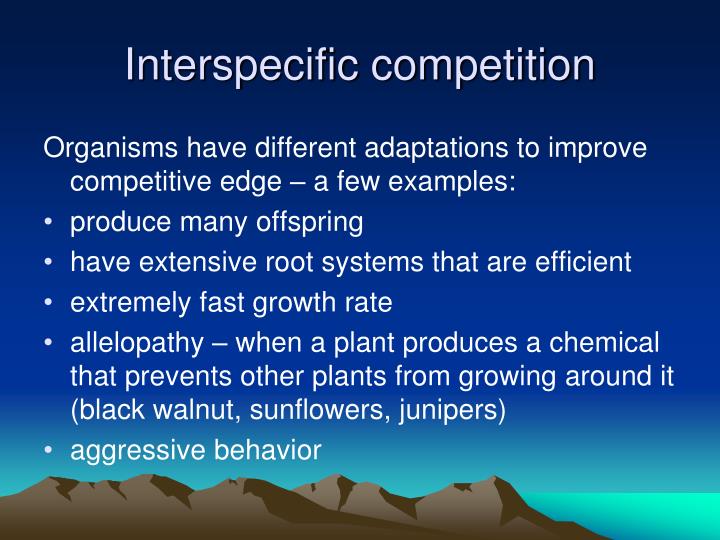 Interspecific competition

Organisms have different adaptations to improve competitive edge – a few examples:

• produce many offspring
• have extensive root systems that are efficient
• extremely fast growth rate
• allelopathy – when a plant produces a chemical that prevents other plants from growing around it (black walnut, sunflowers, junipers)
• aggressive behavior